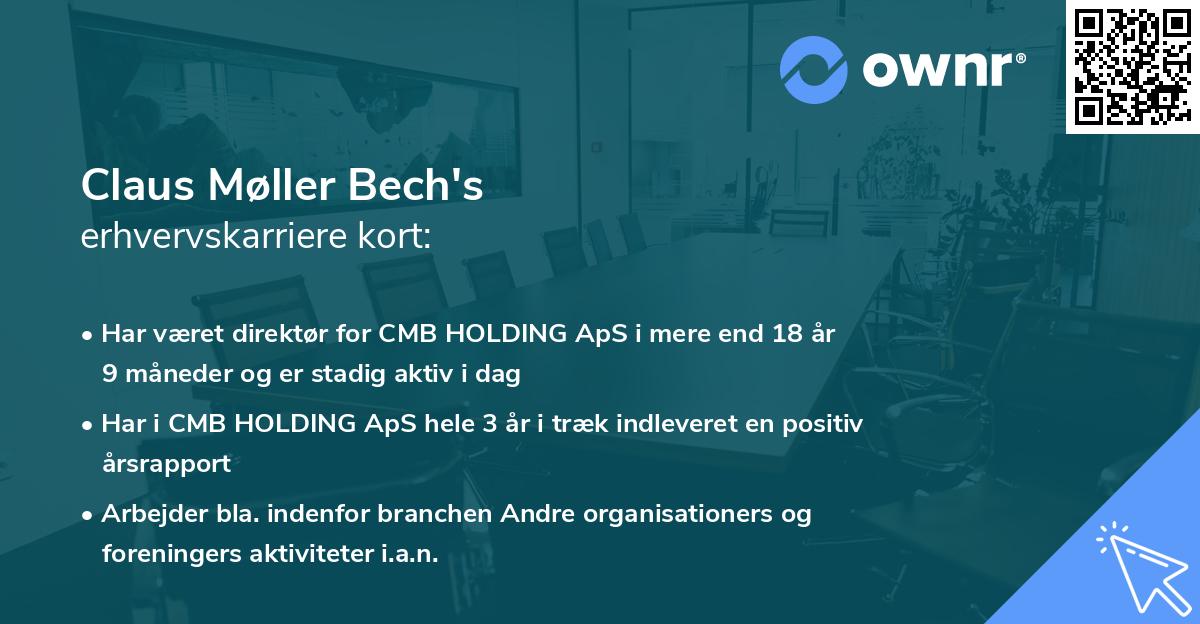 ownr®

Claus Møller Bech's
erhvervskarriere kort:

• Har været direktør for CMB HOLDING ApS i mere end 18 år 9 måneder og er stadig aktiv i dag

• Har i CMB HOLDING ApS hele 3 år i træk indleveret en positiv årsrapport

• Arbejder bla. indenfor branchen Andre organisationers og foreningers aktiviteter i.a.n.